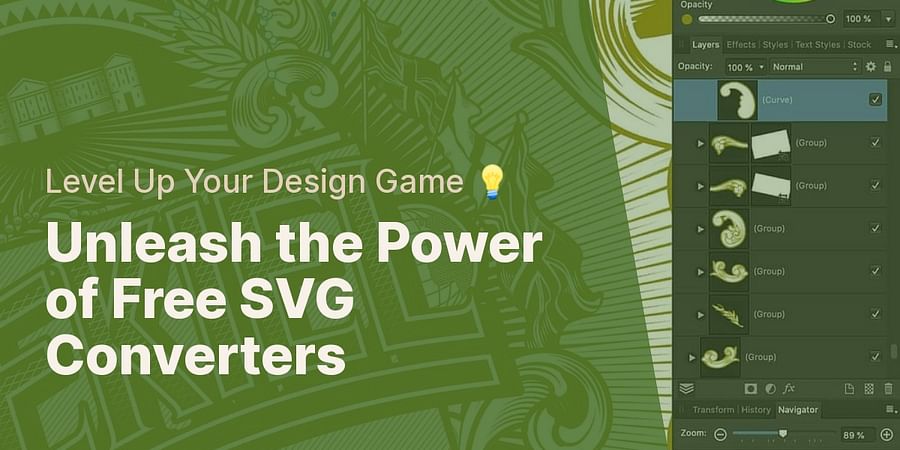 Level Up Your Design Game 💡

Unleash the Power of Free SVG Converters

Opacity
100 %

Layers Effects Styles Text Styles Stock

Opacity: 100 % Normal

(Curve)
(Group)
(Group)
(Group)
(Group)
(Group)
(Group)

Transform History Navigator

Zoom: 89 %